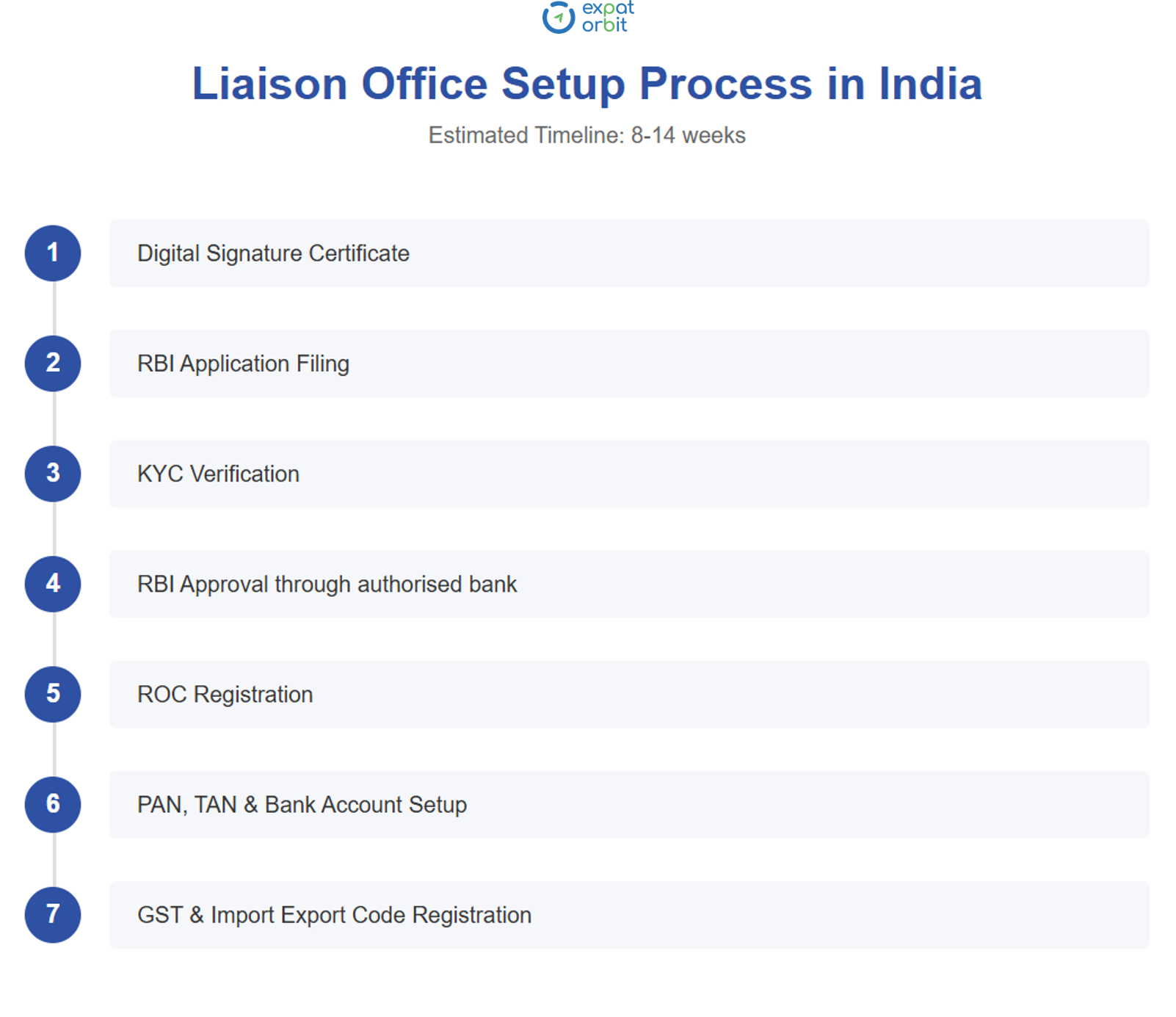 expat orbit

Liaison Office Setup Process in India

Estimated Timeline: 8-14 weeks

1 Digital Signature Certificate

2 RBI Application Filing

3 KYC Verification

4 RBI Approval through authorised bank

5 ROC Registration

6 PAN, TAN & Bank Account Setup

7 GST & Import Export Code Registration